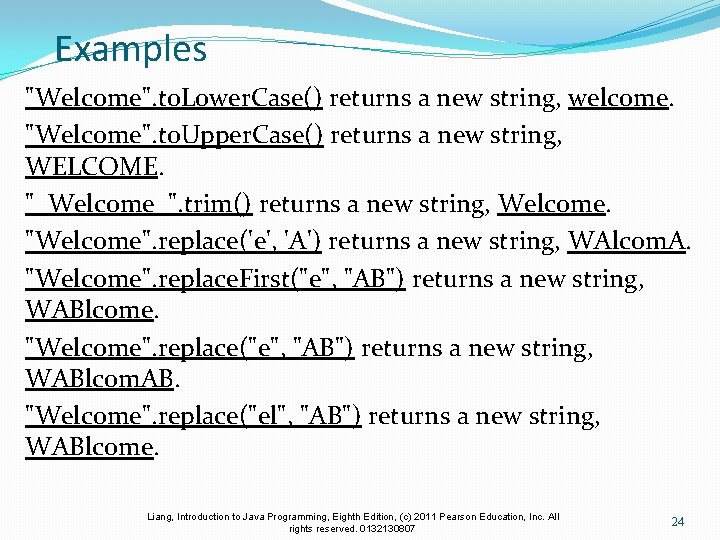 Examples

"Welcome".toLowerCase() returns a new string, welcome.

"Welcome".toUpperCase() returns a new string, WELCOME.

" Welcome ".trim() returns a new string, Welcome.

"Welcome".replace('e', 'A') returns a new string, WAlcomA.

"Welcome".replaceFirst("e", "AB") returns a new string, WABlcome.

"Welcome".replace("e", "AB") returns a new string, WABlcomAB.

"Welcome".replace("el", "AB") returns a new string, WABlcome.

Liang, Introduction to Java Programming, Eighth Edition, (c) 2011 Pearson Education, Inc. All rights reserved. 0132130807

24